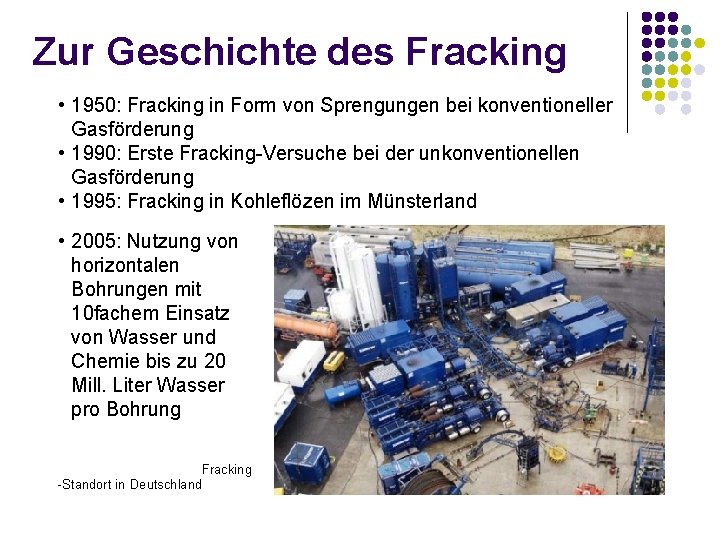 Zur Geschichte des Fracking

• 1950: Fracking in Form von Sprengungen bei konventioneller Gasförderung
• 1990: Erste Fracking-Versuche bei der unkonventionellen Gasförderung
• 1995: Fracking in Kohleflözen im Münsterland

• 2005: Nutzung von horizontalen Bohrungen mit 10fachem Einsatz von Wasser und Chemie bis zu 20 Mill. Liter Wasser pro Bohrung

Fracking
-Standort in Deutschland